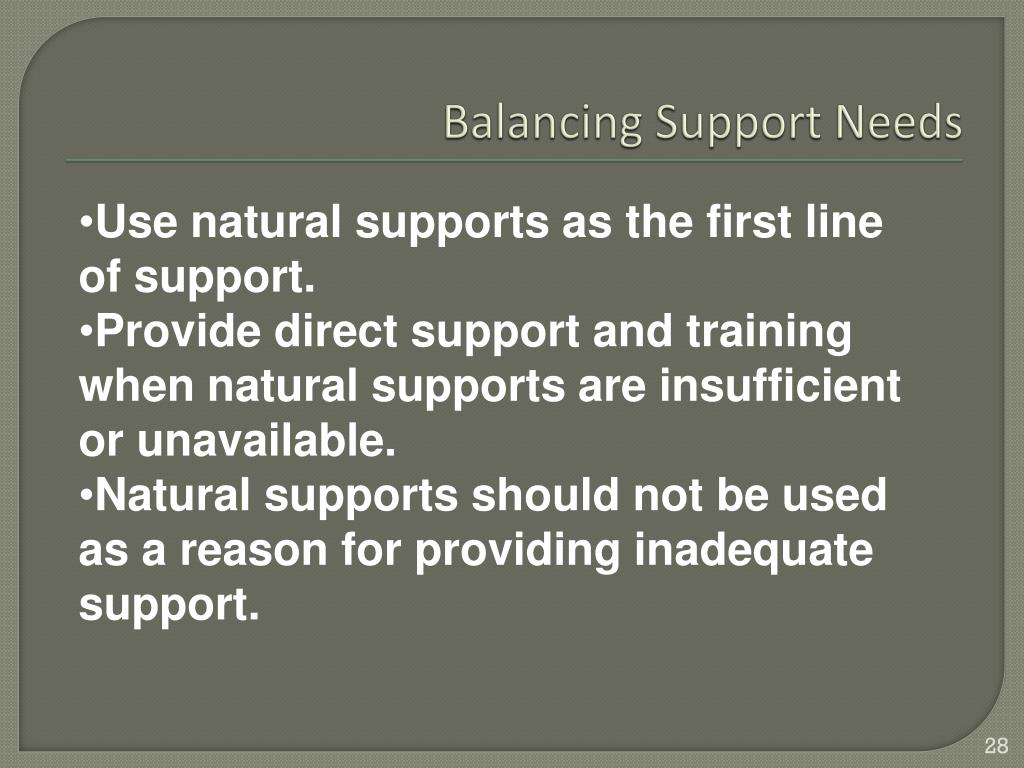 Balancing Support Needs

•Use natural supports as the first line of support.
•Provide direct support and training when natural supports are insufficient or unavailable.
•Natural supports should not be used as a reason for providing inadequate support.

28